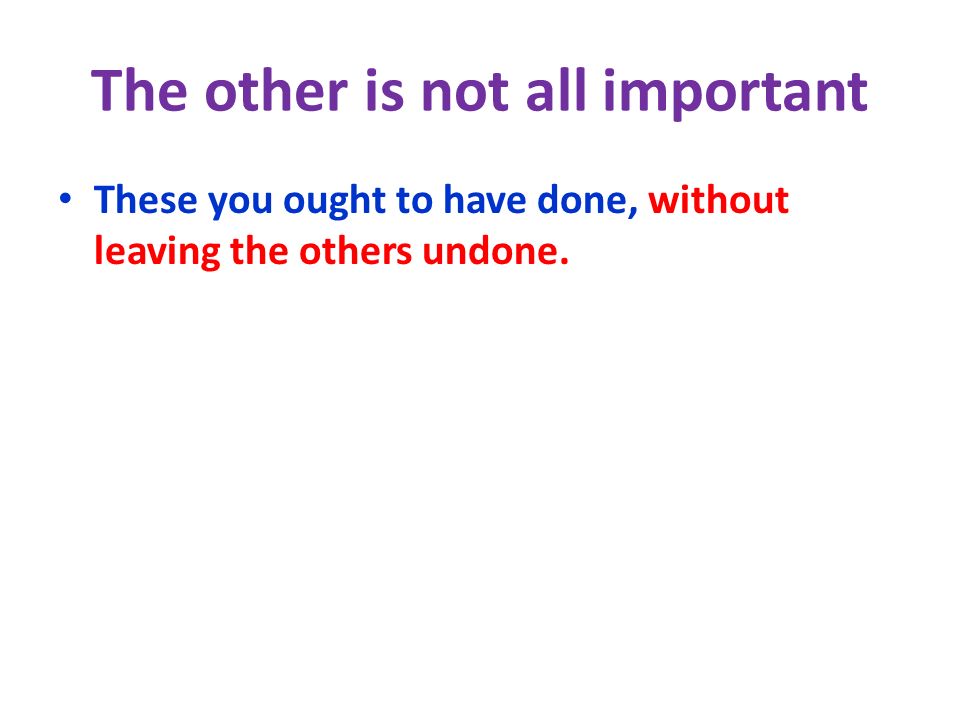 The other is not all important

• These you ought to have done, without leaving the others undone.